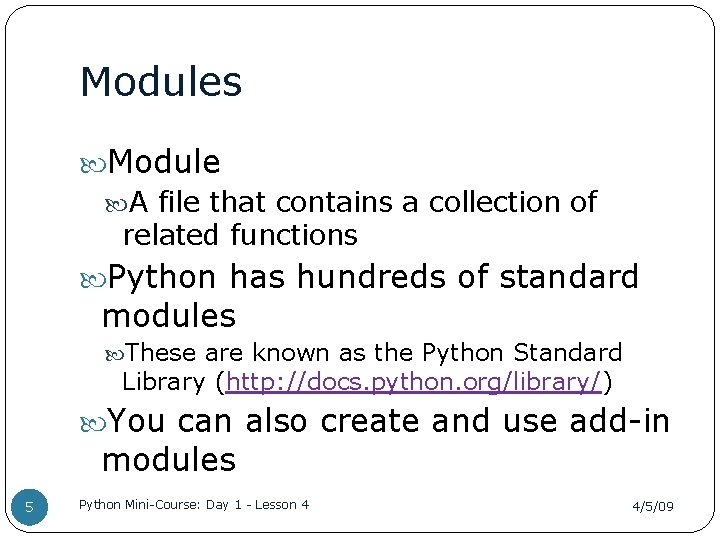 Modules

Module

A file that contains a collection of related functions

Python has hundreds of standard modules

These are known as the Python Standard Library (http://docs.python.org/library/)

You can also create and use add-in modules

5

Python Mini-Course: Day 1 - Lesson 4

4/5/09